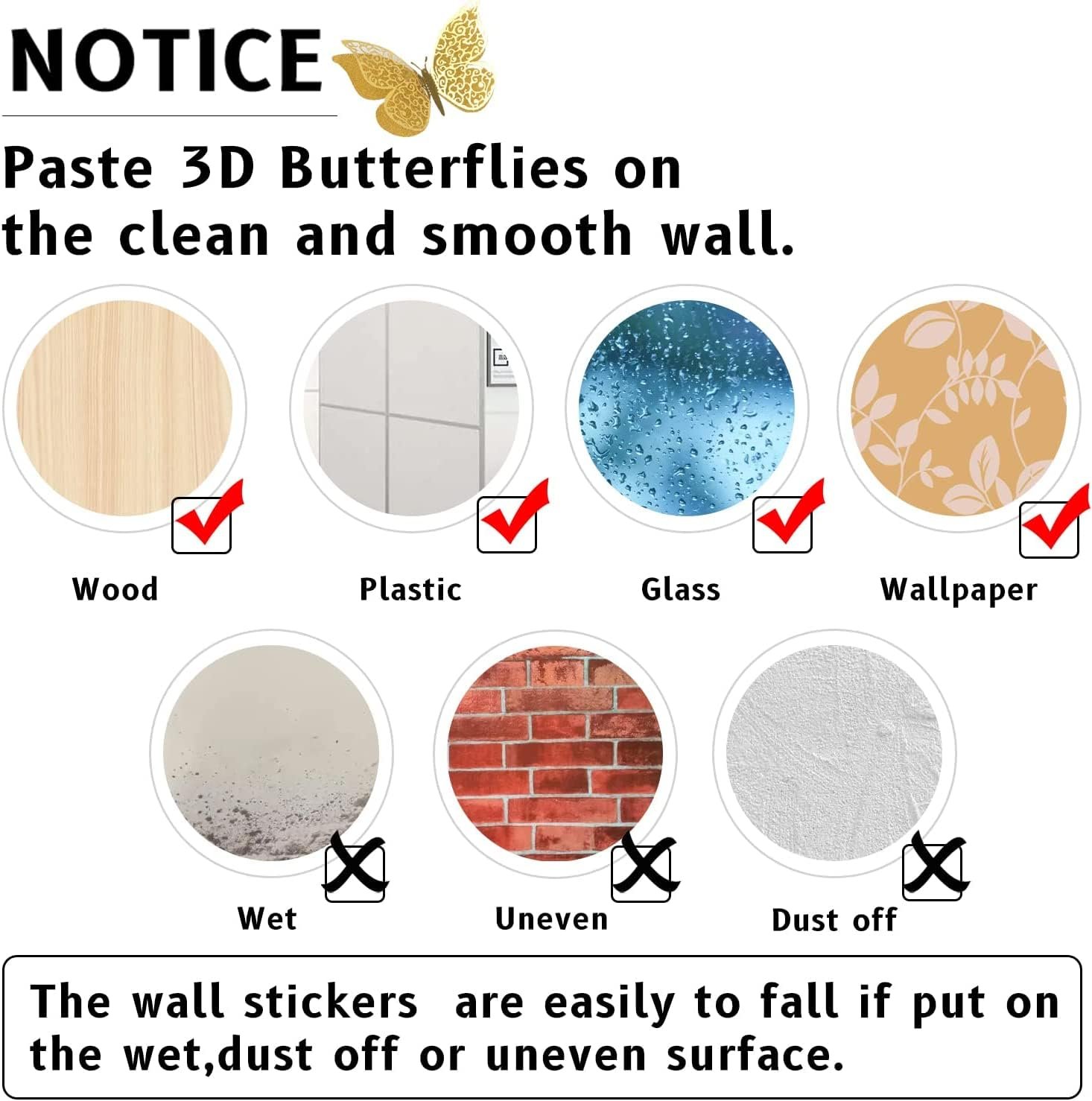 NOTICE

Paste 3D Butterflies on the clean and smooth wall.

Wood

Plastic

Glass

Wallpaper

Wet

Uneven

Dust off

The wall stickers are easily to fall if put on the wet,dust off or uneven surface.